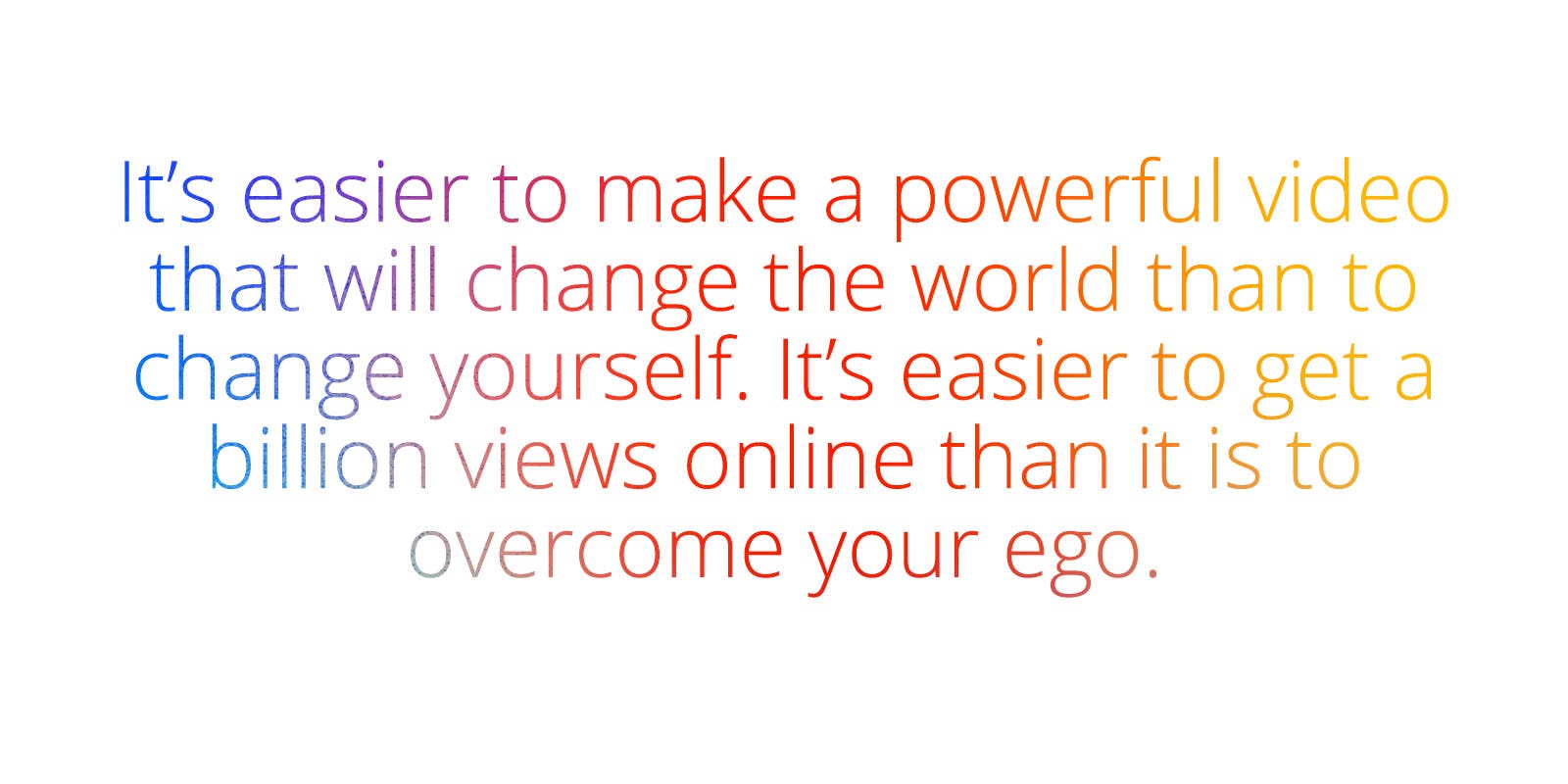 It’s easier to make a powerful video that will change the world than to change yourself. It’s easier to get a billion views online than it is to overcome your ego.